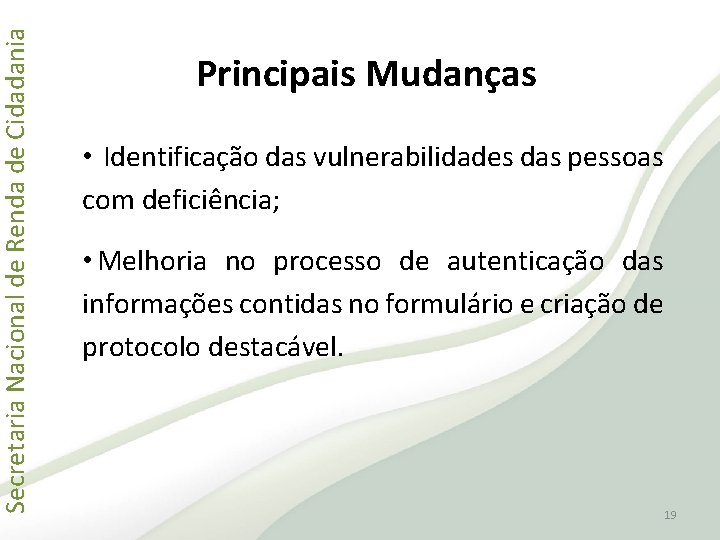 Secretaria Nacional de Renda de Cidadania

Principais Mudanças

• Identificação das vulnerabilidades das pessoas com deficiência;

• Melhoria no processo de autenticação das informações contidas no formulário e criação de protocolo destacável.

19